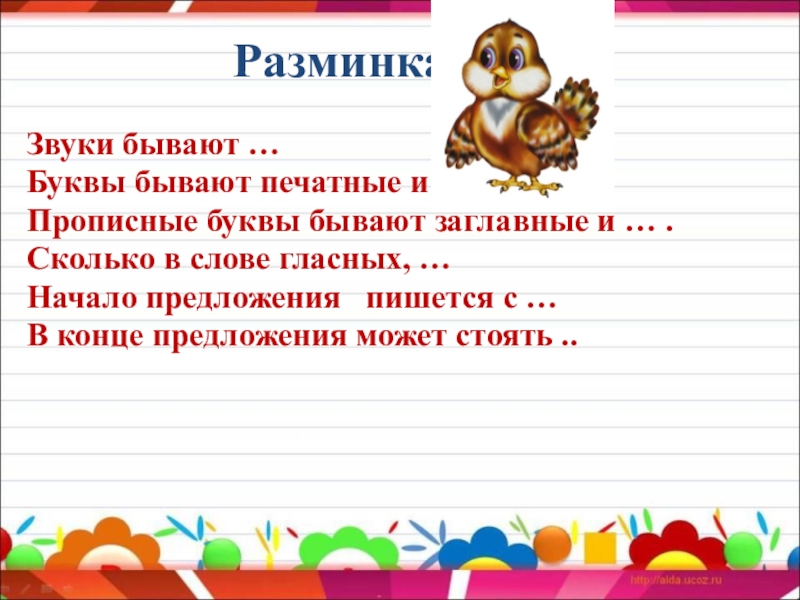 Разминка

Звуки бывают …
Буквы бывают печатные и
Прописные буквы бывают заглавные и … .
Сколько в слове гласных, …
Начало предложения пишется с …
В конце предложения может стоять ..

http://aida.ucoz.ru